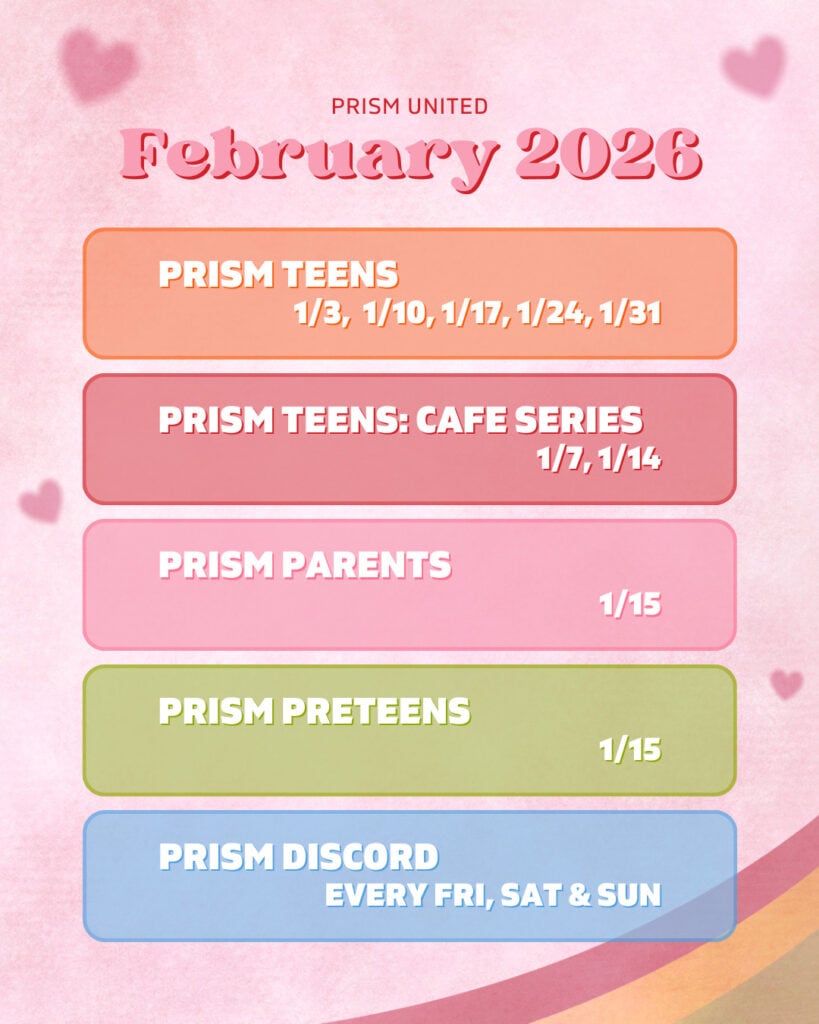 PRISM UNITED
February 2026

PRISM TEENS
1/3, 1/10, 1/17, 1/24, 1/31

PRISM TEENS: CAFE SERIES
1/7, 1/14

PRISM PARENTS
1/15

PRISM PRETEENS
1/15

PRISM DISCORD
EVERY FRI, SAT & SUN